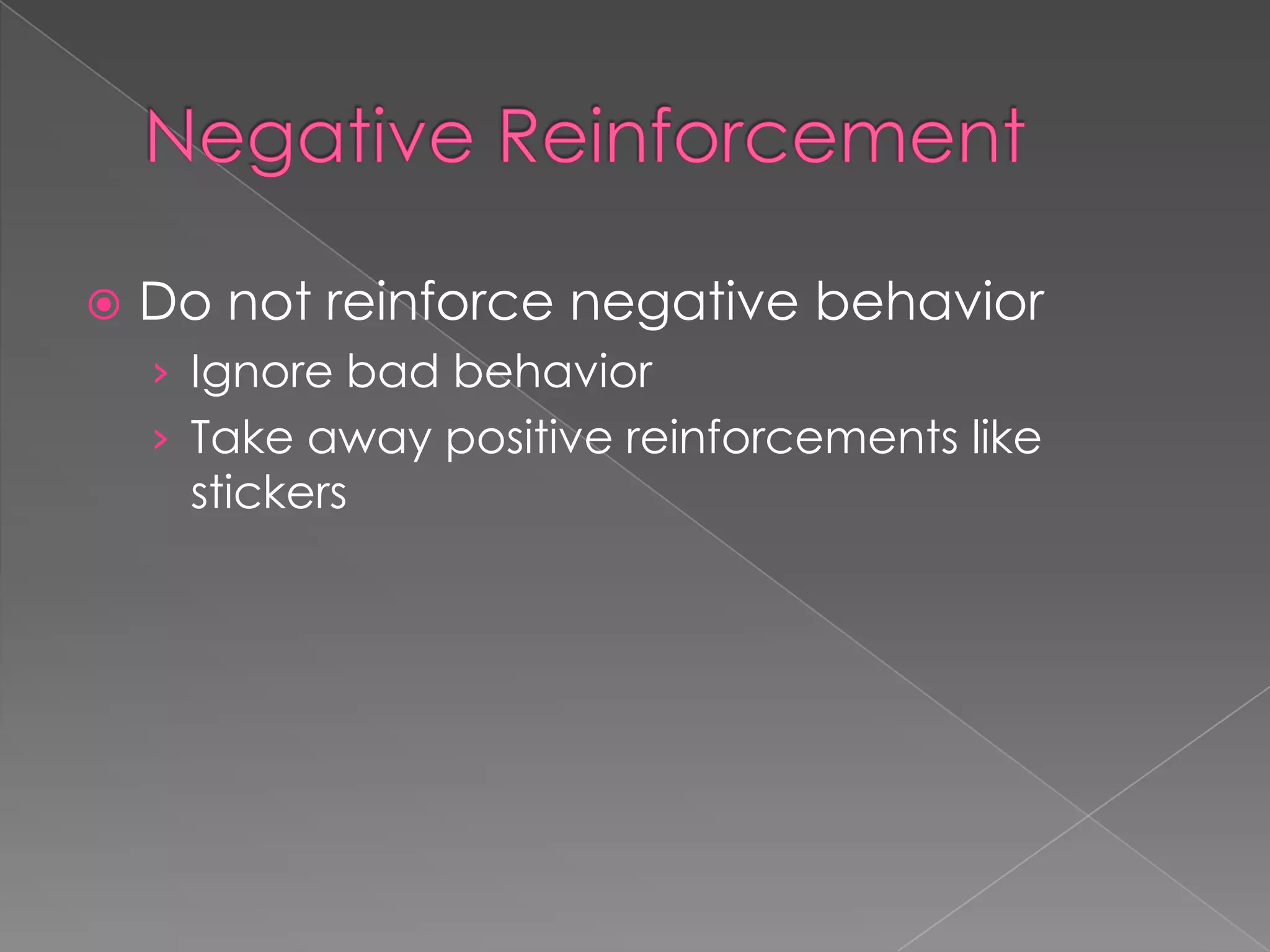 Negative Reinforcement

Do not reinforce negative behavior
› Ignore bad behavior
› Take away positive reinforcements like stickers